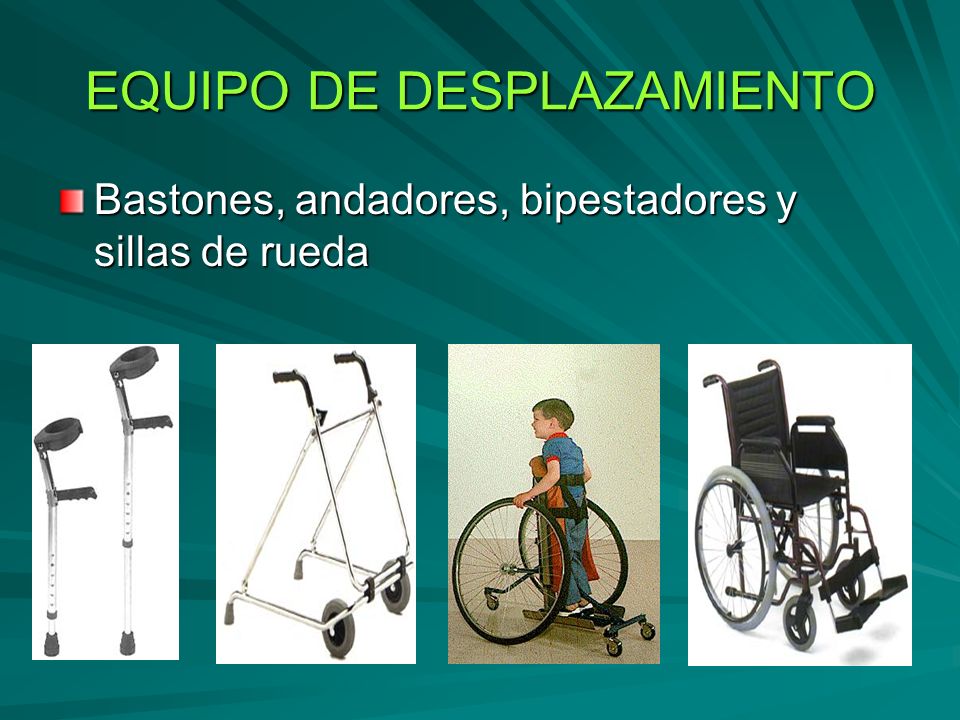 EQUIPO DE DESPLAZAMIENTO

Bastones, andadores, bipestadores y sillas de rueda